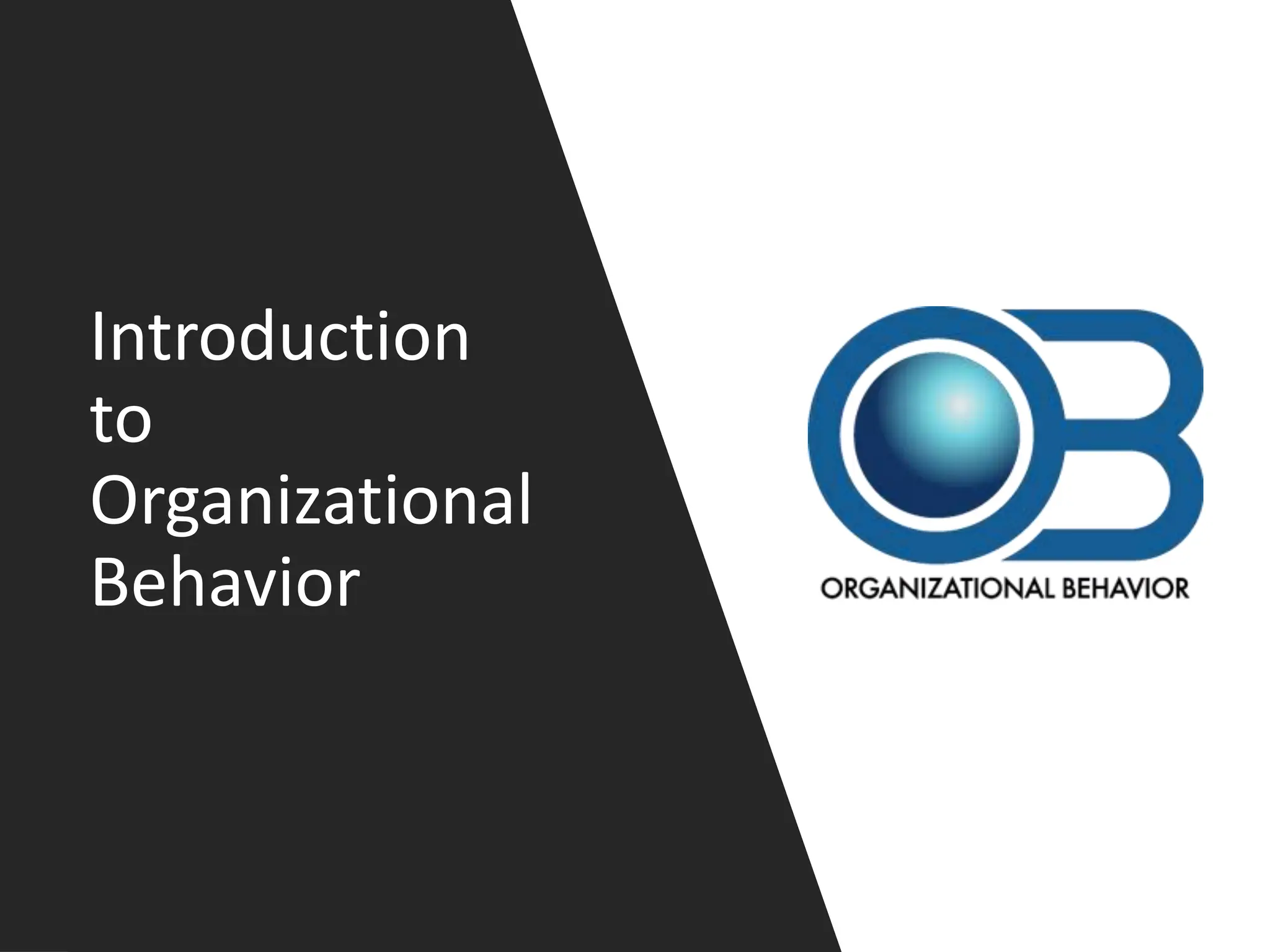 Introduction to Organizational Behavior

OB

ORGANIZATIONAL BEHAVIOR